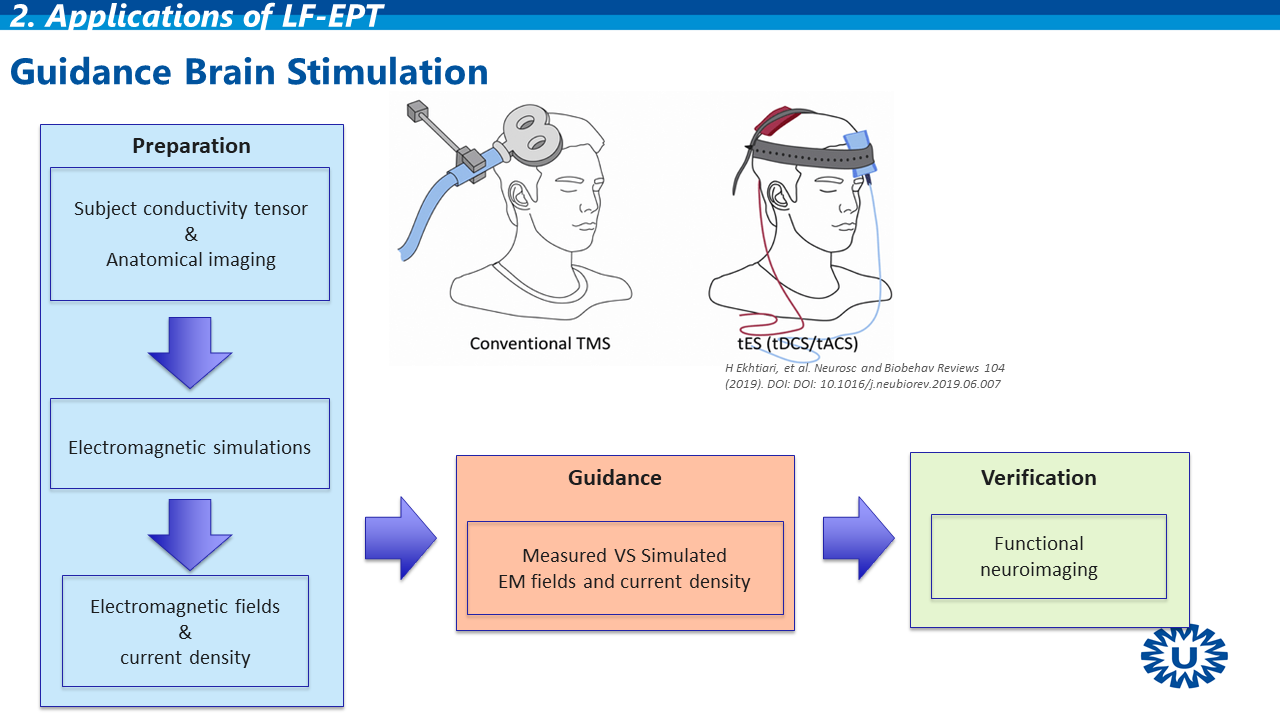 2. Applications of LF-EPT

Guidance Brain Stimulation

Preparation

Subject conductivity tensor
&
Anatomical imaging

Electromagnetic simulations

Electromagnetic fields
&
current density

Conventional TMS

tES (tDCS/tACS)

H Ekhtiari, et al. Neurosc and Biobehav Reviews 104 (2019). DOI: DOI: 10.1016/j.neubiorev.2019.06.007

Guidance

Measured VS Simulated
EM fields and current density

Verification

Functional
neuroimaging

U